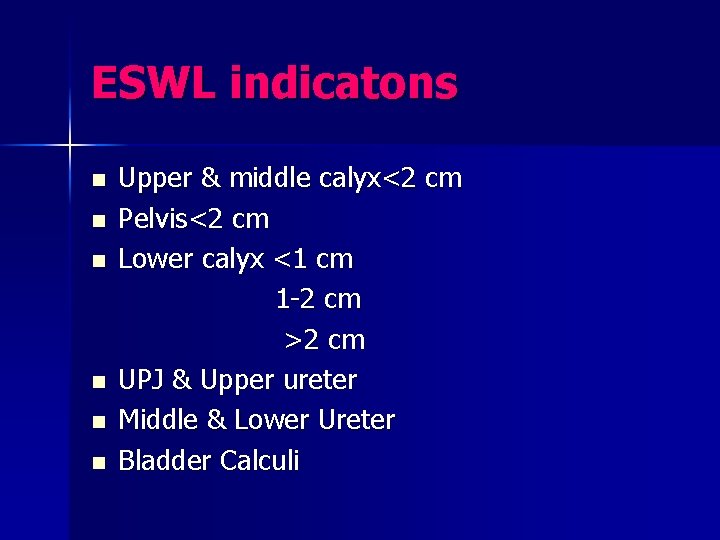 ESWL indicatons

- Upper & middle calyx<2 cm
- Pelvis<2 cm
- Lower calyx <1 cm
  1-2 cm
  >2 cm
- UPJ & Upper ureter
- Middle & Lower Ureter
- Bladder Calculi